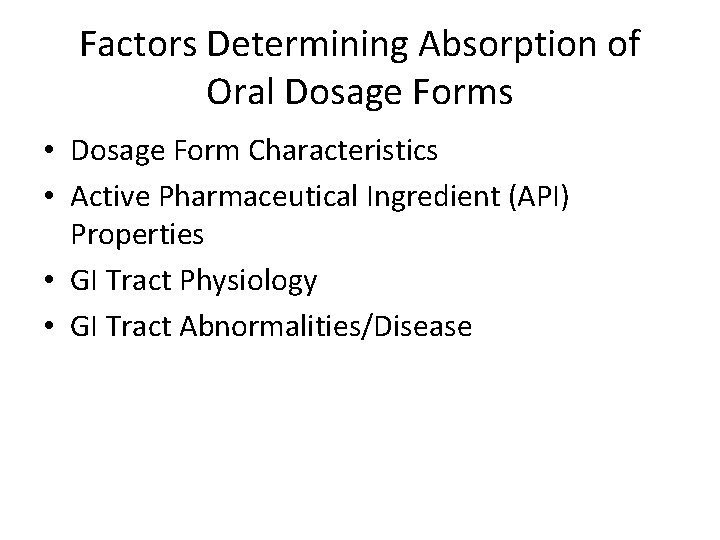 Factors Determining Absorption of Oral Dosage Forms

• Dosage Form Characteristics
• Active Pharmaceutical Ingredient (API) Properties
• GI Tract Physiology
• GI Tract Abnormalities/Disease